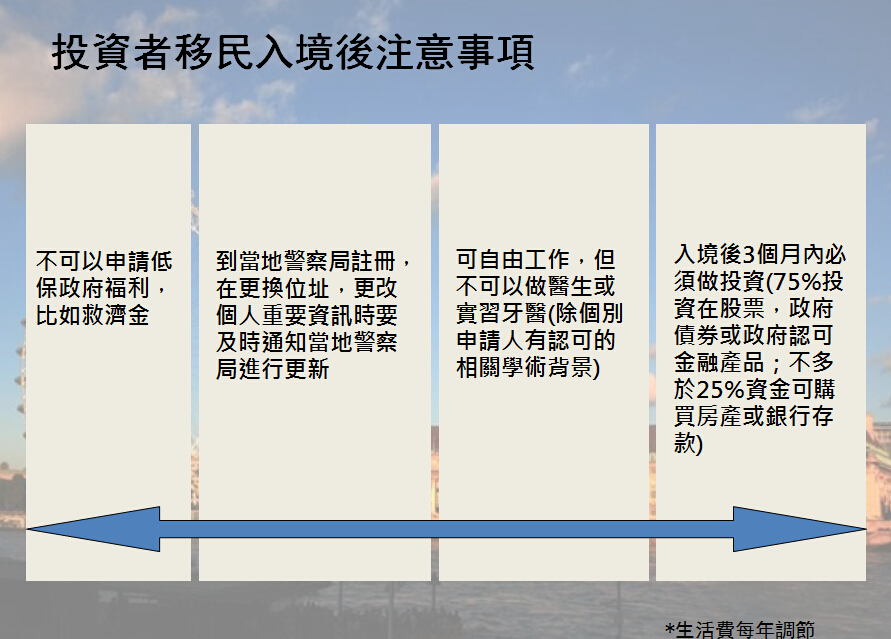 投資者移民入境後注意事項

不可以申請低保政府福利，比如救濟金

到當地警察局註冊，在更換位址，更改個人重要資訊時要及時通知當地警察局進行更新

可自由工作，但不可以做醫生或實習牙醫(除個別申請人有認可的相關學術背景)

入境後3個月內必須做投資(75%投資在股票，政府債券或政府認可金融產品；不多於25%資金可購買房產或銀行存款)

*生活費每年調節